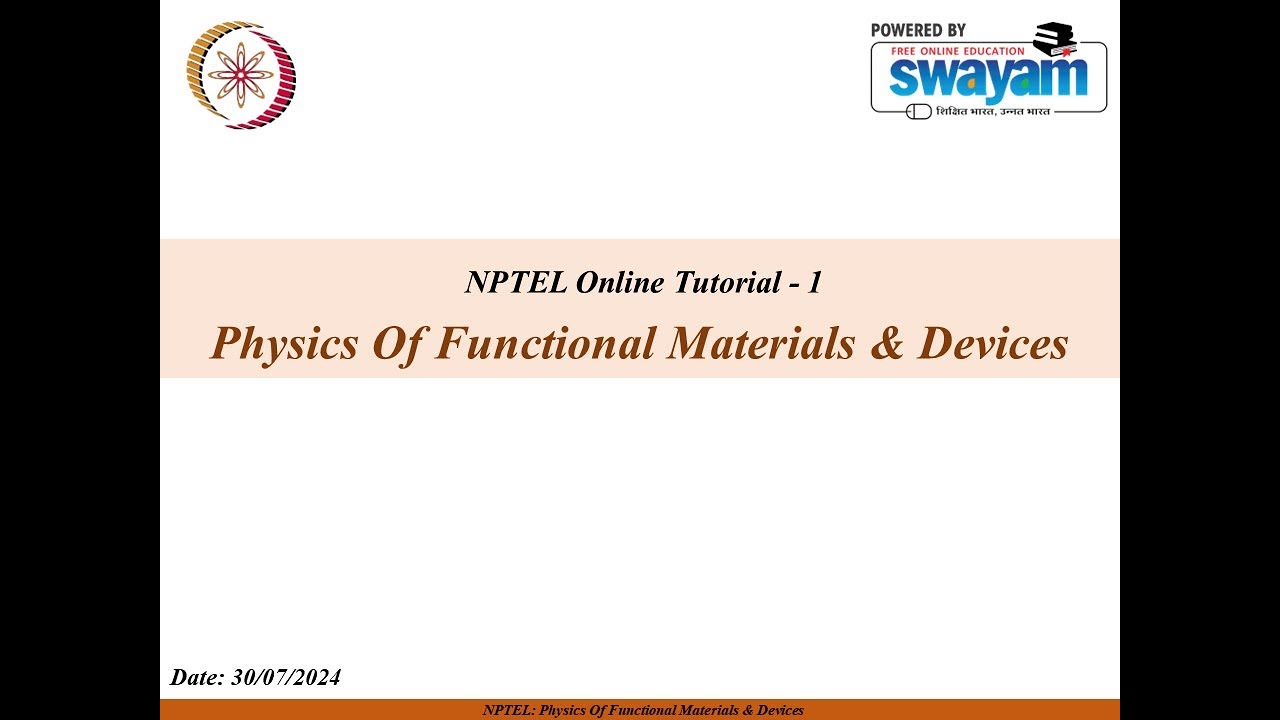 POWERED BY
FREE ONLINE EDUCATION
swayam
शिक्षित भारत, उन्नत भारत

NPTEL Online Tutorial - 1

Physics Of Functional Materials & Devices

Date: 30/07/2024

NPTEL: Physics Of Functional Materials & Devices